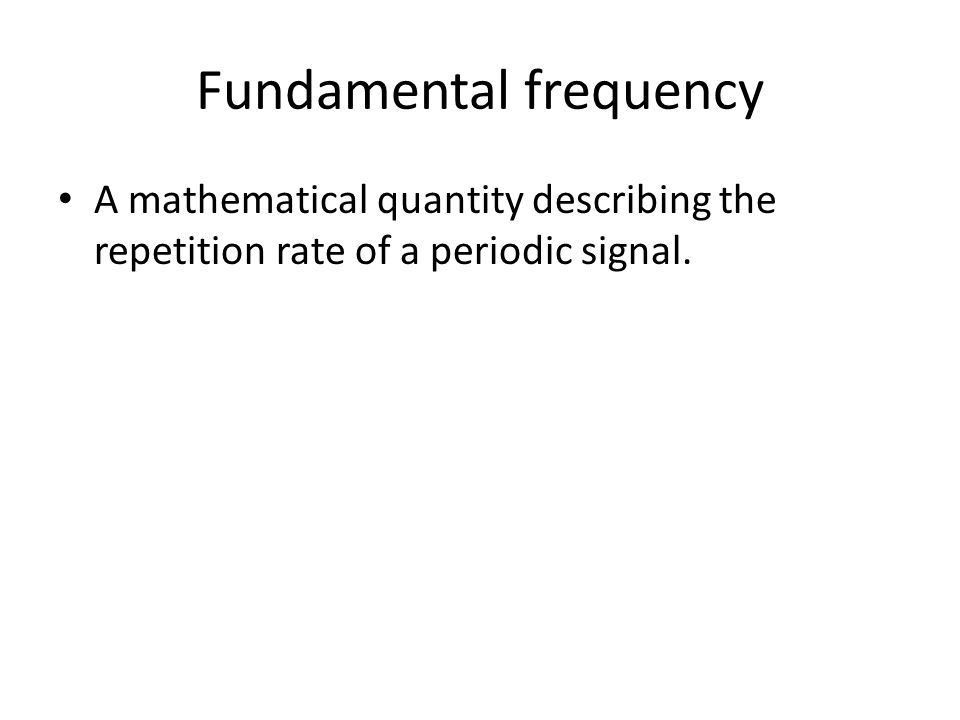 Fundamental frequency

• A mathematical quantity describing the repetition rate of a periodic signal.